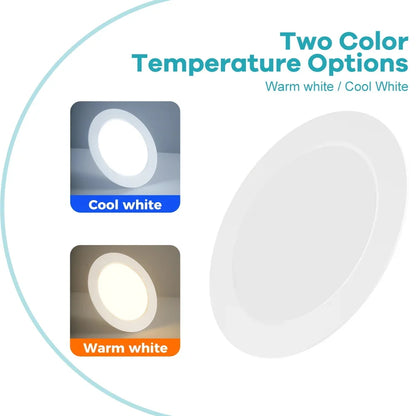 Two Color
Temperature Options
Warm white / Cool White

Cool white

Warm white